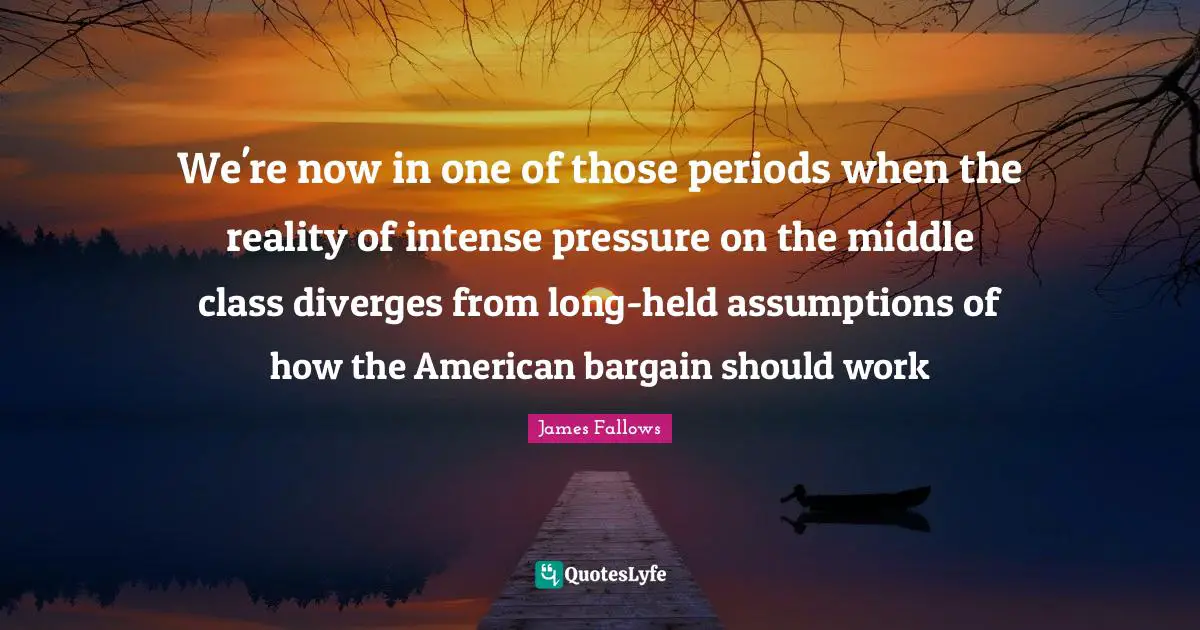 We're now in one of those periods when the reality of intense pressure on the middle class diverges from long-held assumptions of how the American bargain should work

James Fallows

QuotesLyfe